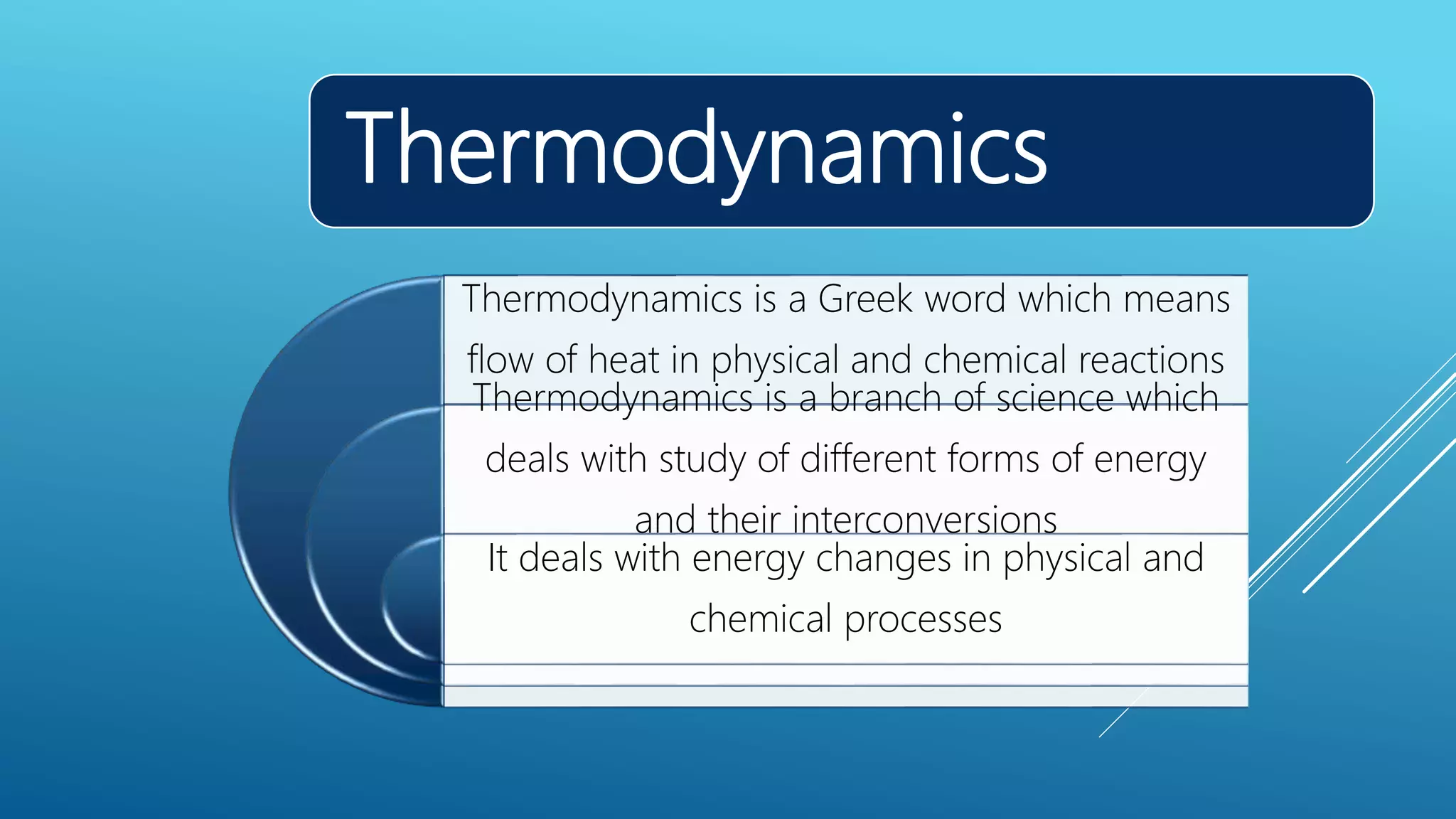 Thermodynamics

Thermodynamics is a Greek word which means flow of heat in physical and chemical reactions

Thermodynamics is a branch of science which deals with study of different forms of energy and their interconversions

It deals with energy changes in physical and chemical processes